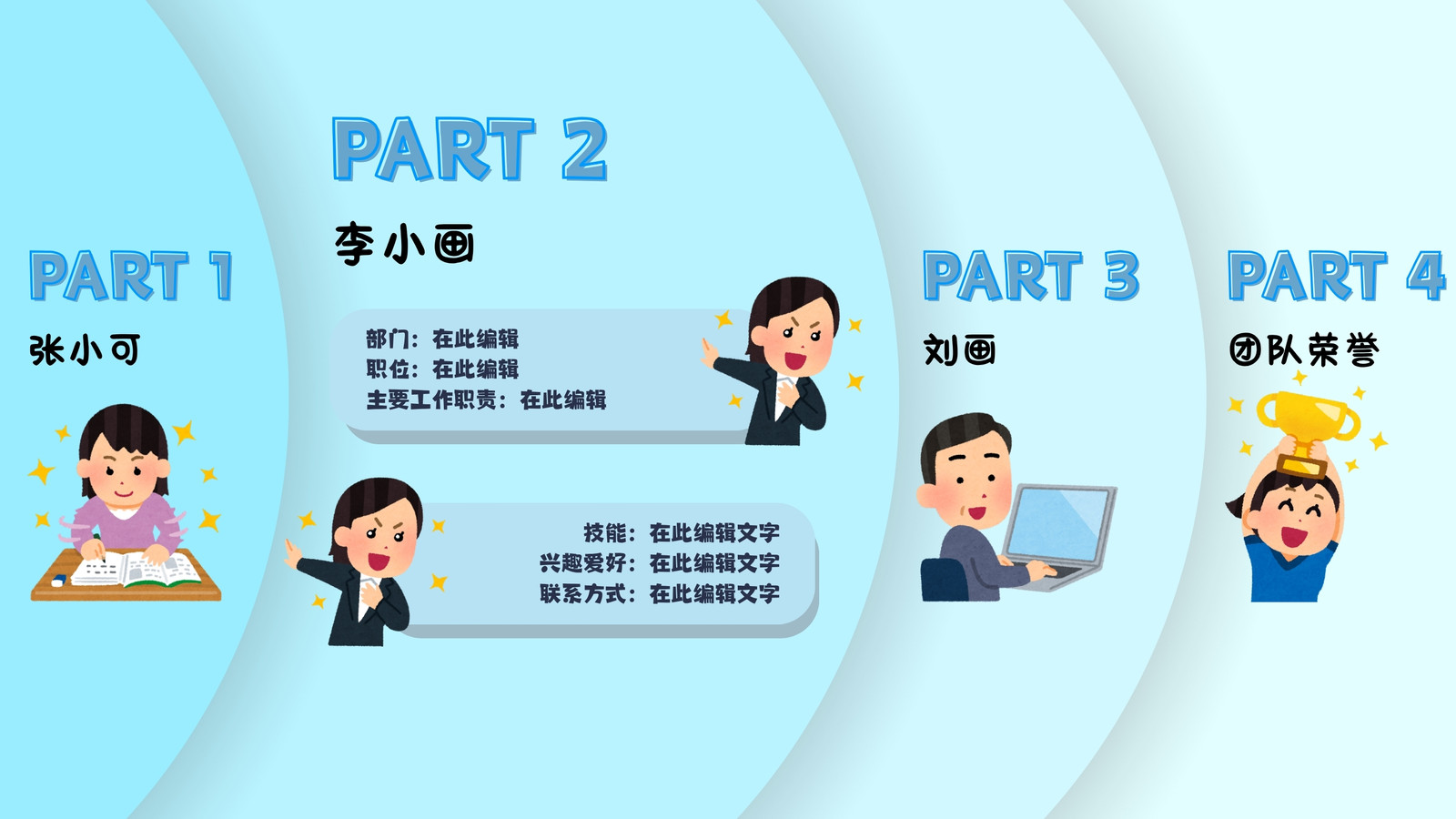 PART 1

张小可

PART 2

李小画

部门：在此编辑
职位：在此编辑
主要工作职责：在此编辑

技能：在此编辑文字
兴趣爱好：在此编辑文字
联系方式：在此编辑文字

PART 3

刘画

PART 4

团队荣誉